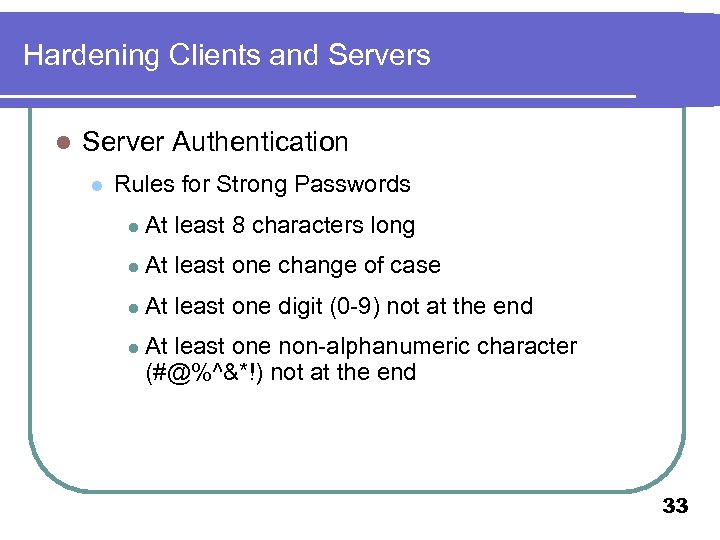 Hardening Clients and Servers

- Server Authentication
  - Rules for Strong Passwords
    - At least 8 characters long
    - At least one change of case
    - At least one digit (0-9) not at the end
    - At least one non-alphanumeric character (#@%^&*!) not at the end

33